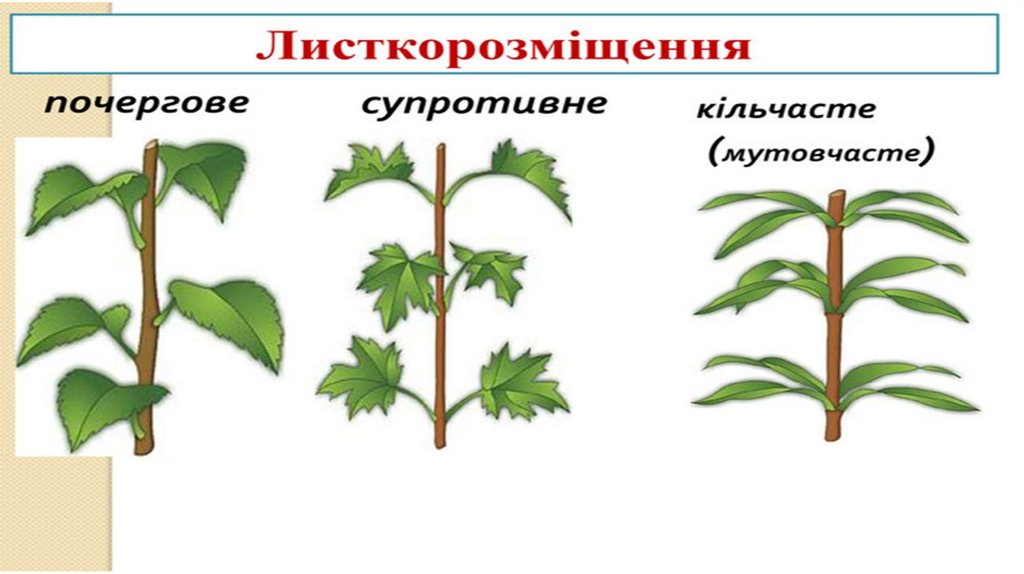 Листкорозміщення

почергове

супротивне

кільчасте
(мутовчасте)